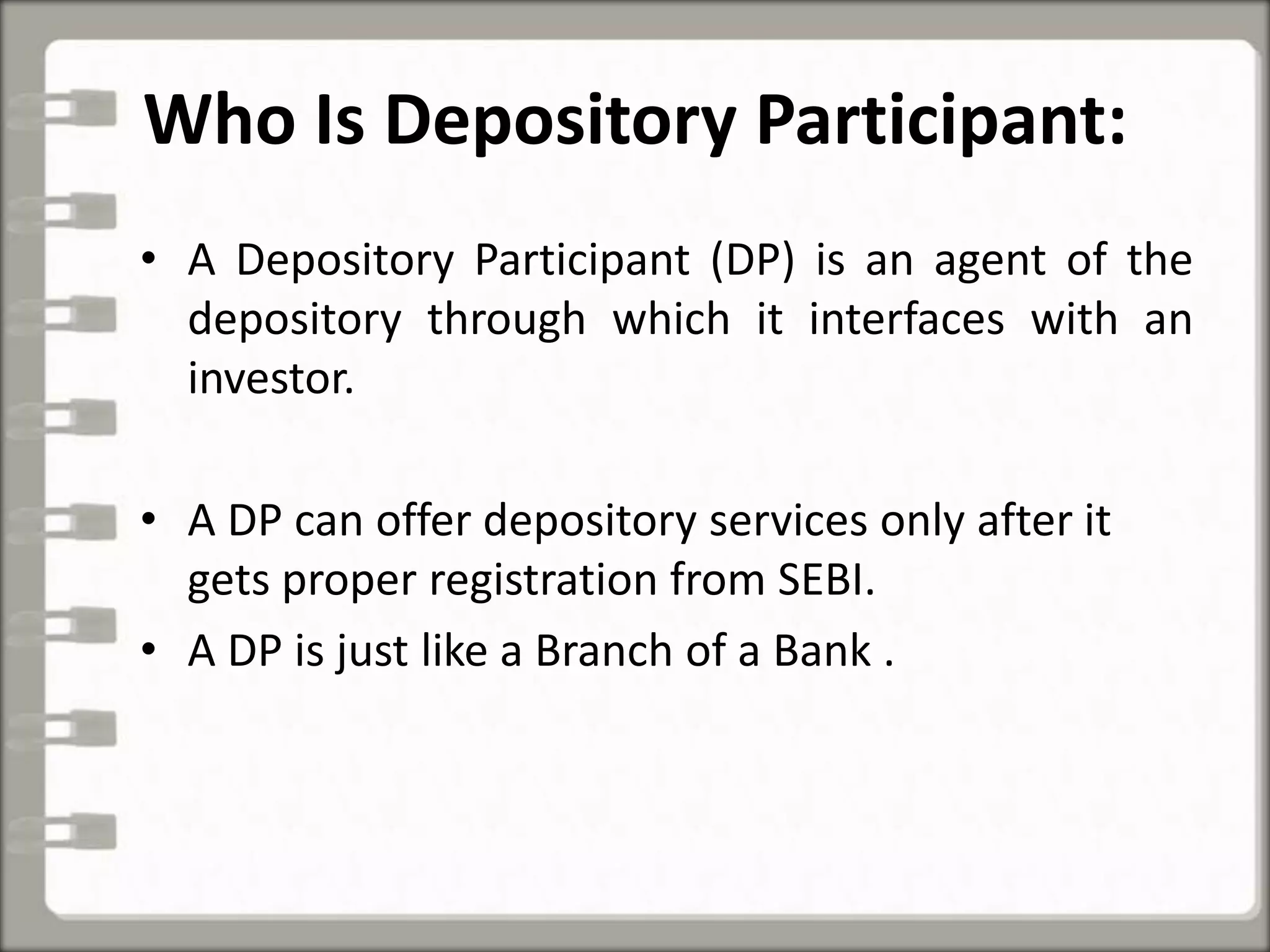 Who Is Depository Participant:

• A Depository Participant (DP) is an agent of the depository through which it interfaces with an investor.

• A DP can offer depository services only after it gets proper registration from SEBI.

• A DP is just like a Branch of a Bank .